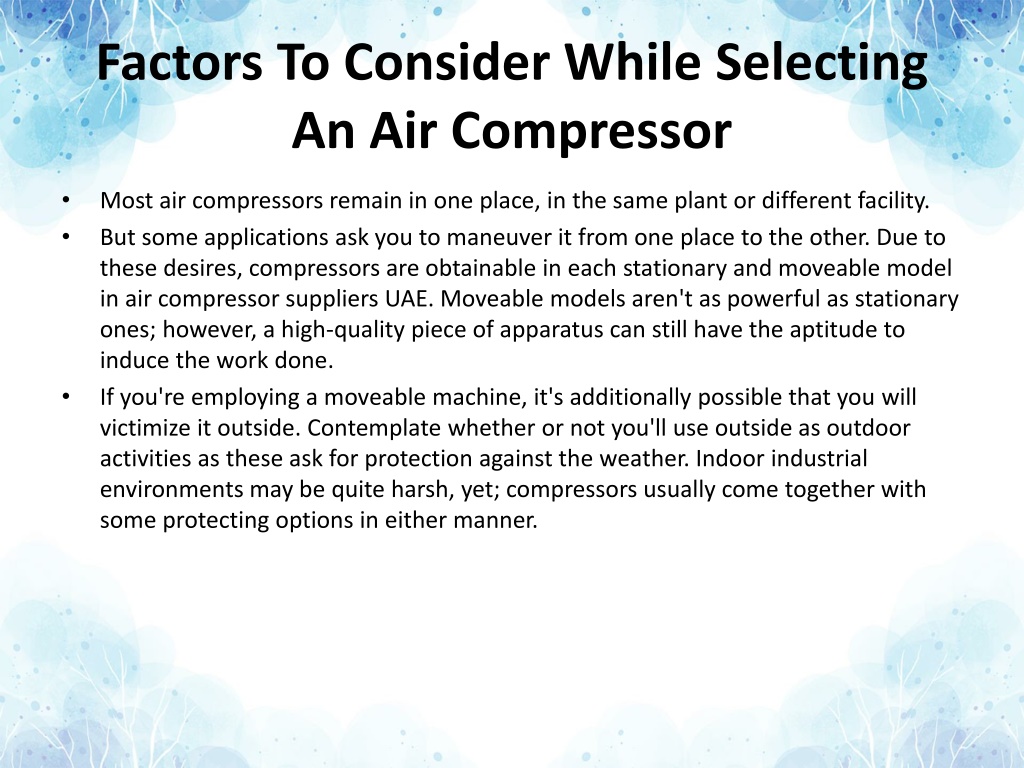 Factors To Consider While Selecting An Air Compressor

• Most air compressors remain in one place, in the same plant or different facility.

• But some applications ask you to maneuver it from one place to the other. Due to these desires, compressors are obtainable in each stationary and moveable model in air compressor suppliers UAE. Moveable models aren't as powerful as stationary ones; however, a high-quality piece of apparatus can still have the aptitude to induce the work done.

• If you're employing a moveable machine, it's additionally possible that you will victimize it outside. Contemplate whether or not you'll use outside as outdoor activities as these ask for protection against the weather. Indoor industrial environments may be quite harsh, yet; compressors usually come together with some protecting options in either manner.